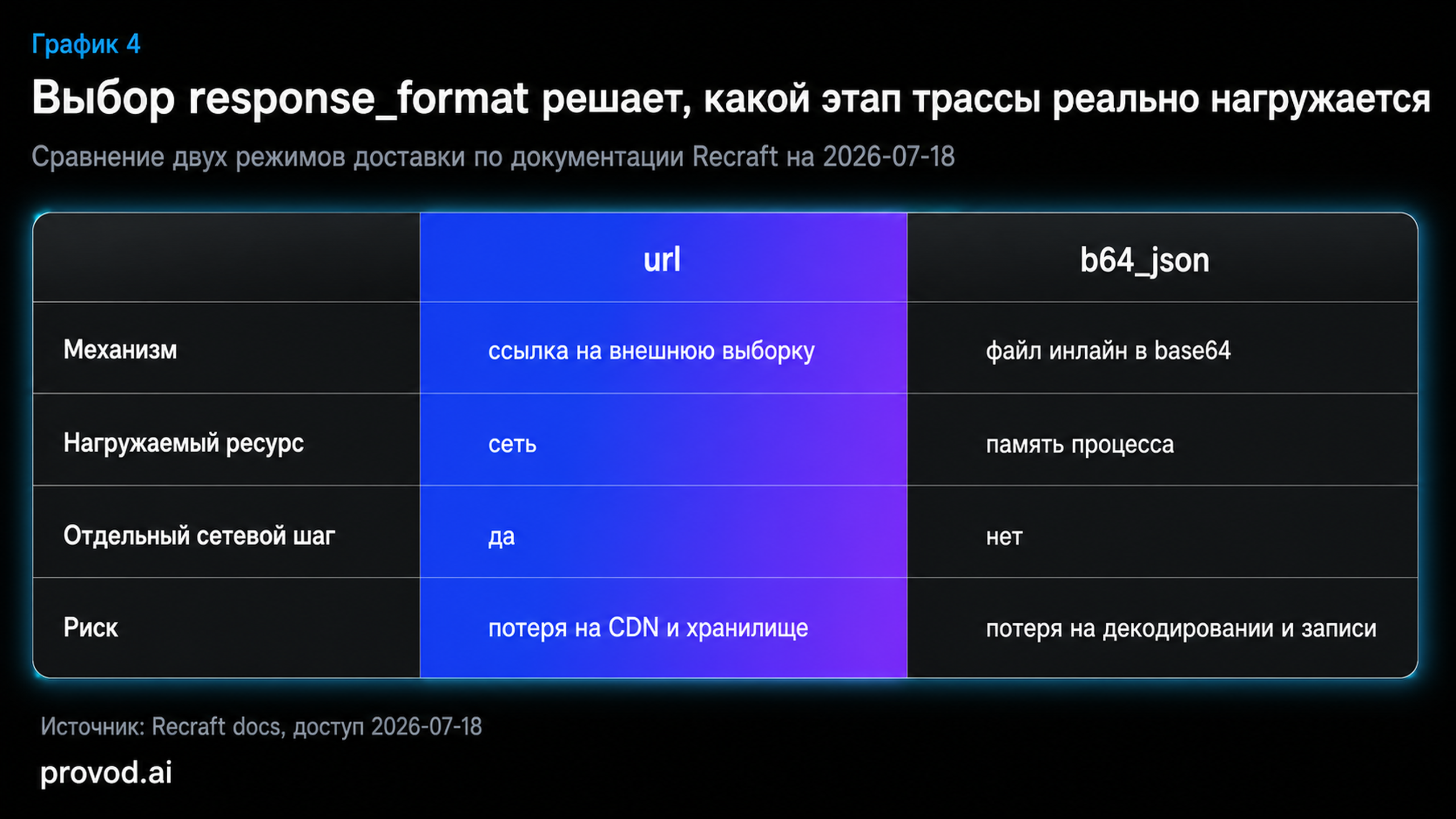 График 4

Выбор response_format решает, какой этап трассы реально нагружается

Сравнение двух режимов доставки по документации Recraft на 2026-07-18

| | url | b64_json |
|---|---|---|
| Механизм | ссылка на внешнюю выборку | файл инлайн в base64 |
| Нагружаемый ресурс | сеть | память процесса |
| Отдельный сетевой шаг | да | нет |
| Риск | потеря на CDN и хранилище | потеря на декодировании и записи |

Источник: Recraft docs, доступ 2026-07-18

provod.ai